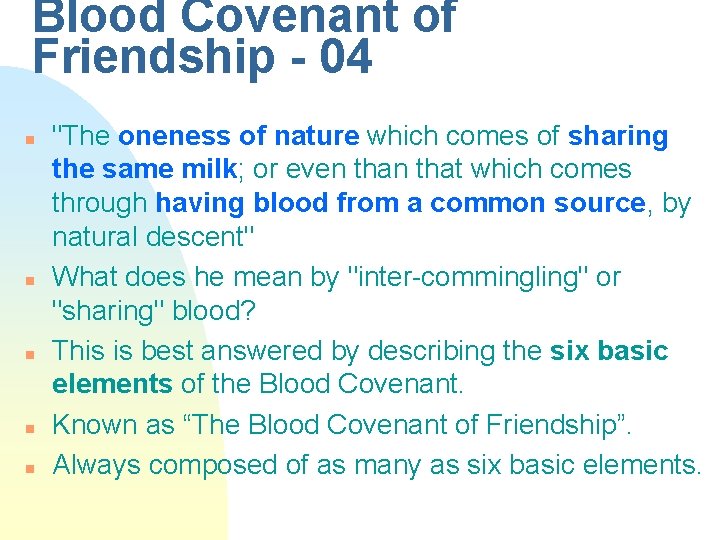 Blood Covenant of Friendship - 04

"The oneness of nature which comes of sharing the same milk; or even than that which comes through having blood from a common source, by natural descent"

What does he mean by "inter-commingling" or "sharing" blood?

This is best answered by describing the six basic elements of the Blood Covenant.

Known as “The Blood Covenant of Friendship”.

Always composed of as many as six basic elements.